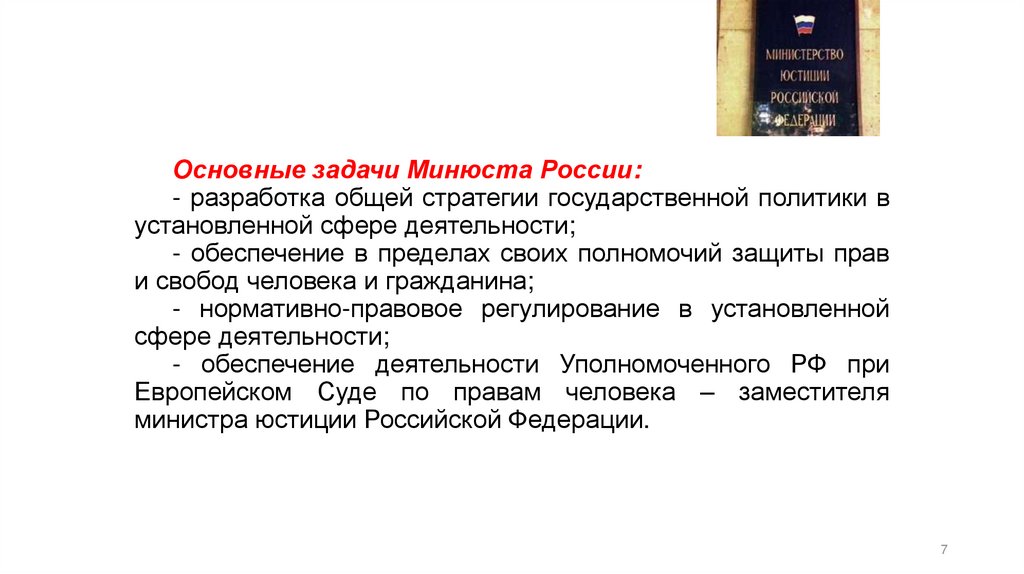 МИНИСТЕРСТВО ЮСТИЦИИ РОССИЙСКОЙ ФЕДЕРАЦИИ

Основные задачи Минюста России:
- разработка общей стратегии государственной политики в установленной сфере деятельности;
- обеспечение в пределах своих полномочий защиты прав и свобод человека и гражданина;
- нормативно-правовое регулирование в установленной сфере деятельности;
- обеспечение деятельности Уполномоченного РФ при Европейском Суде по правам человека – заместителя министра юстиции Российской Федерации.

7